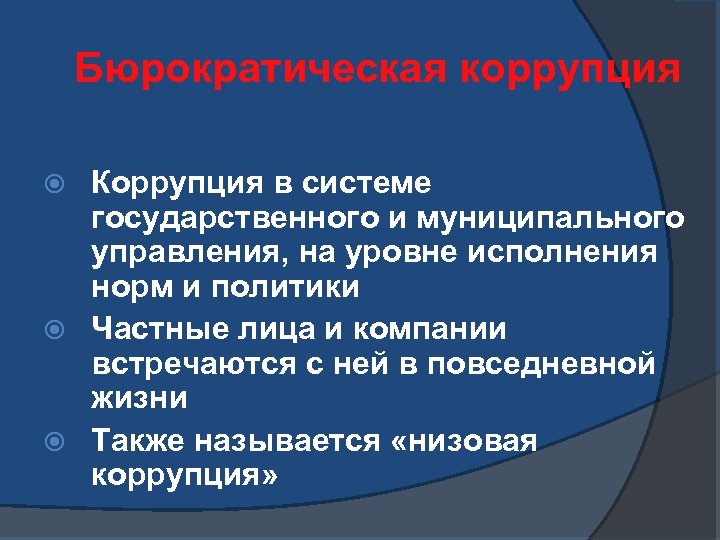 Бюрократическая коррупция

Коррупция в системе государственного и муниципального управления, на уровне исполнения норм и политики

Частные лица и компании встречаются с ней в повседневной жизни

Также называется «низовая коррупция»